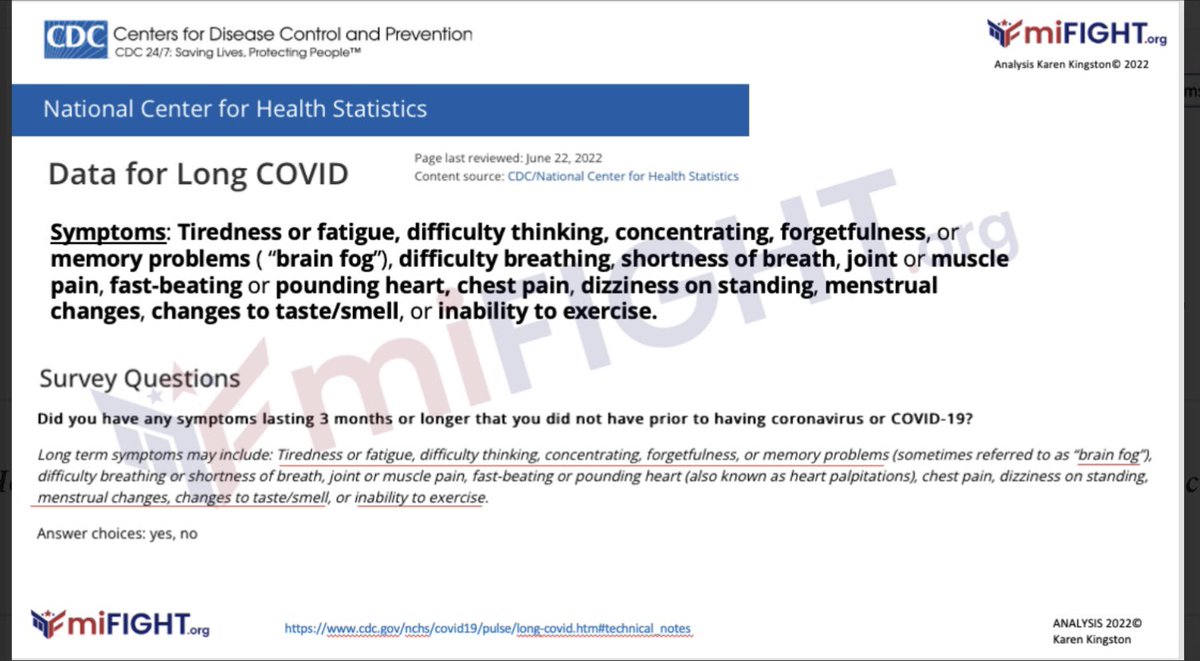 CDC Centers for Disease Control and Prevention
CDC 24/7: Saving Lives, Protecting People™

miFIGHT.org
Analysis Karen Kingston© 2022

National Center for Health Statistics

Data for Long COVID

Page last reviewed: June 22, 2022
Content source: CDC/National Center for Health Statistics

Symptoms: Tiredness or fatigue, difficulty thinking, concentrating, forgetfulness, or memory problems ( "brain fog"), difficulty breathing, shortness of breath, joint or muscle pain, fast-beating or pounding heart, chest pain, dizziness on standing, menstrual changes, changes to taste/smell, or inability to exercise.

miFIGHT.org

Survey Questions

Did you have any symptoms lasting 3 months or longer that you did not have prior to having coronavirus or COVID-19?

Long term symptoms may include: Tiredness or fatigue, difficulty thinking, concentrating, forgetfulness, or memory problems (sometimes referred to as "brain fog"), difficulty breathing or shortness of breath, joint or muscle pain, fast-beating or pounding heart (also known as heart palpitations), chest pain, dizziness on standing, menstrual changes, changes to taste/smell, or inability to exercise.

Answer choices: yes, no

miFIGHT.org

https://www.cdc.gov/nchs/covid19/pulse/long-covid.htm#technical_notes

ANALYSIS 2022©
Karen Kingston